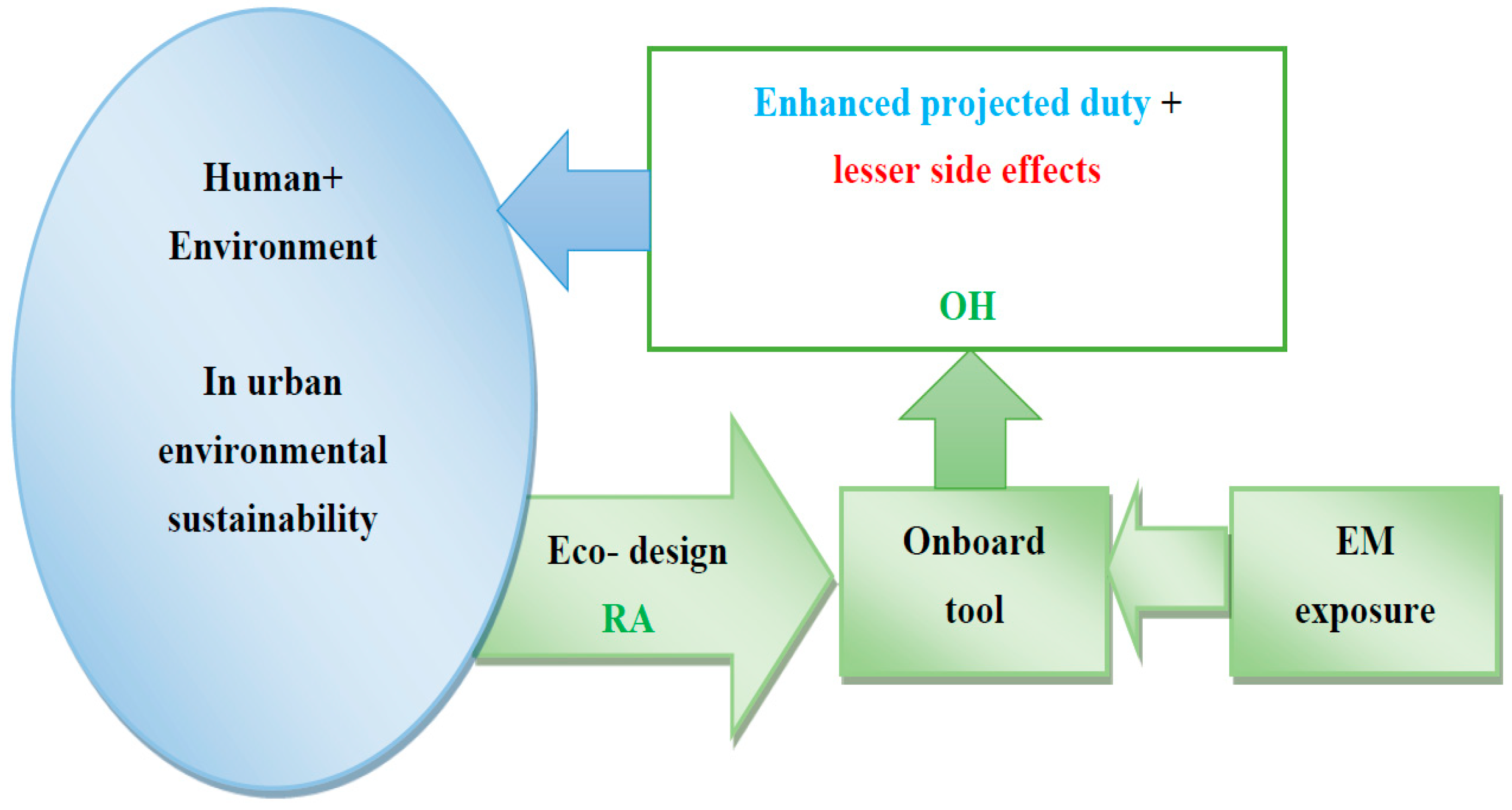 Human+
Environment

In urban
environmental
sustainability

Enhanced projected duty +
lesser side effects

OH

Eco- design
RA

Onboard
tool

EM
exposure